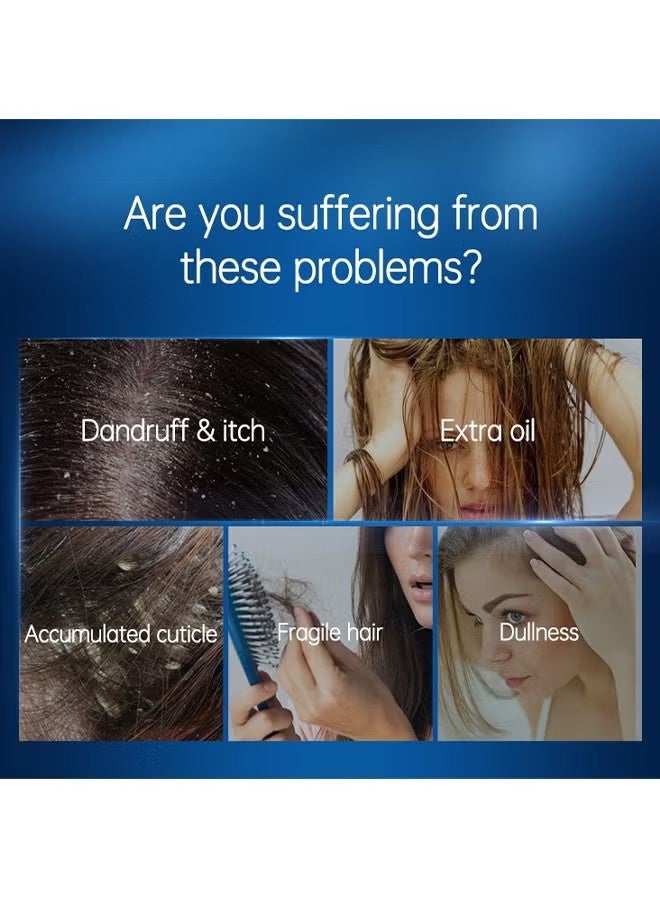 Are you suffering from these problems?

Dandruff & itch

Extra oil

Accumulated cuticle

Fragile hair

Dullness